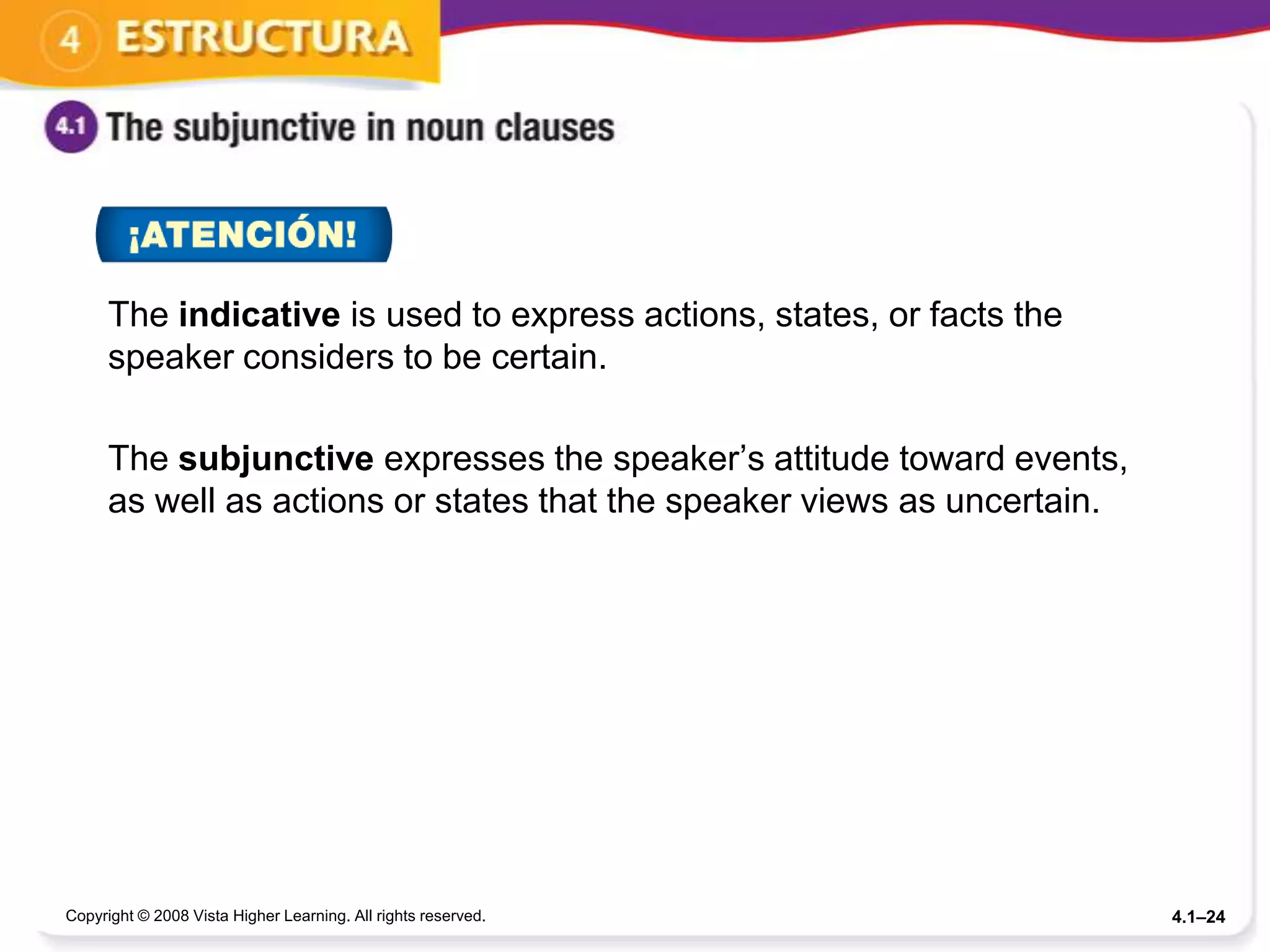 4 ESTRUCTURA

4.1 The subjunctive in noun clauses

¡ATENCIÓN!

The indicative is used to express actions, states, or facts the speaker considers to be certain.

The subjunctive expresses the speaker’s attitude toward events, as well as actions or states that the speaker views as uncertain.

Copyright © 2008 Vista Higher Learning. All rights reserved.

4.1–24